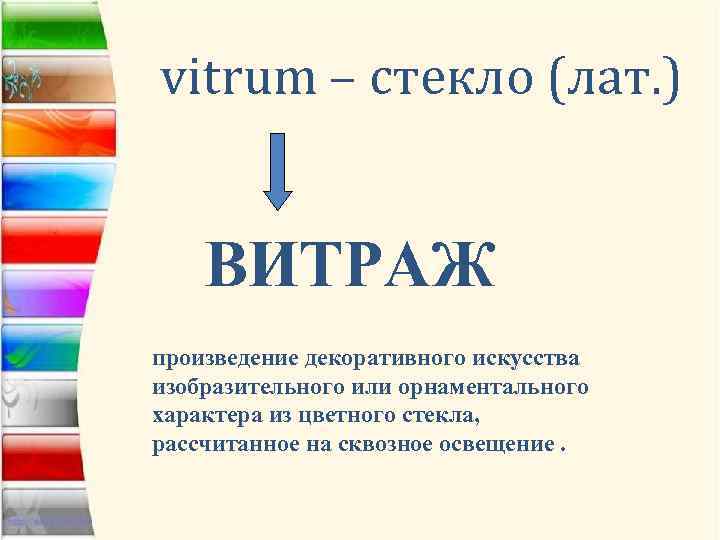 vitrum – стекло (лат.)

ВИТРАЖ

произведение декоративного искусства изобразительного или орнаментального характера из цветного стекла, рассчитанное на сквозное освещение .